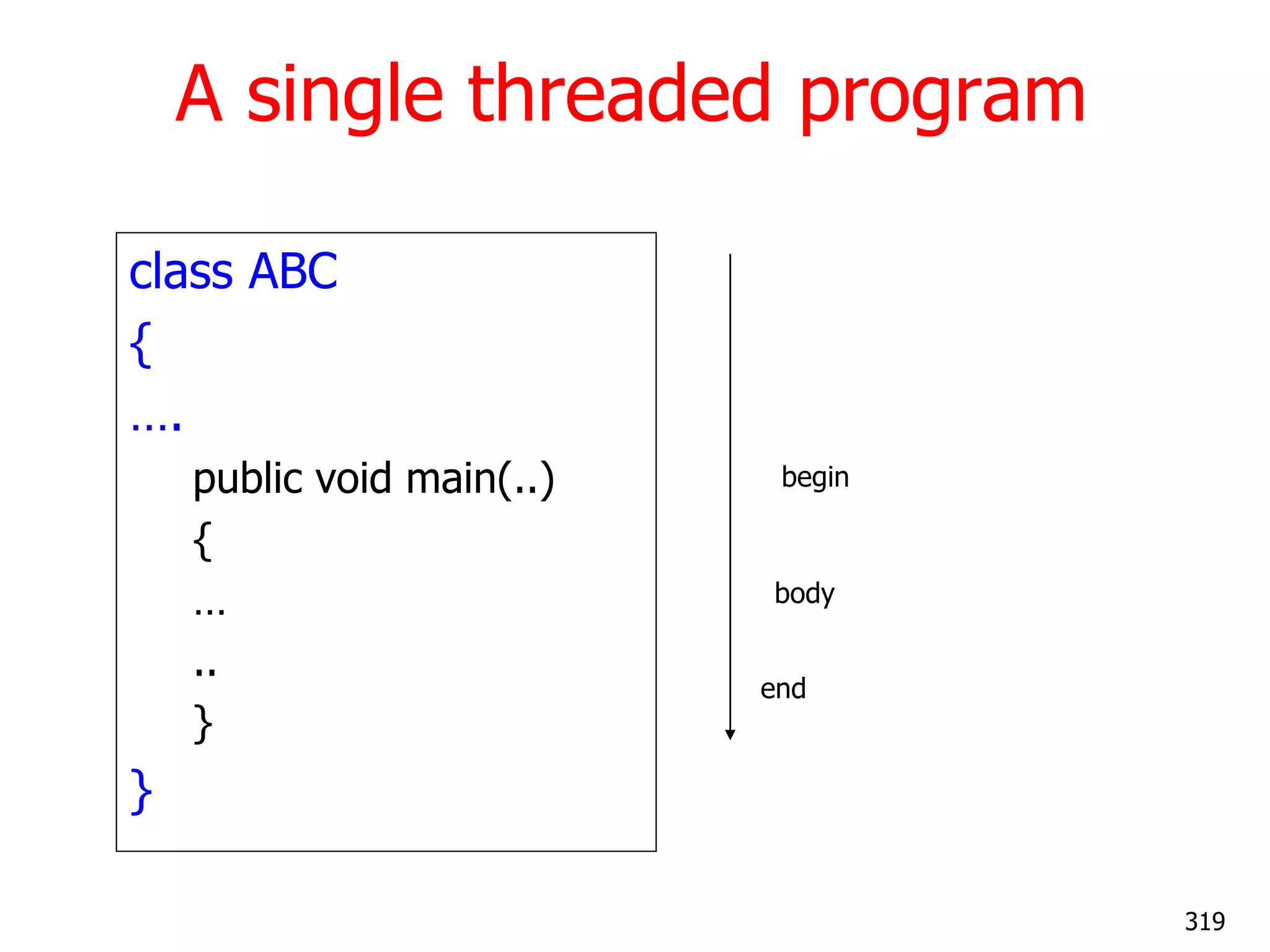 A single threaded program

class ABC
{
....
public void main(..)
{
...
..
}
}

begin

body

end

319